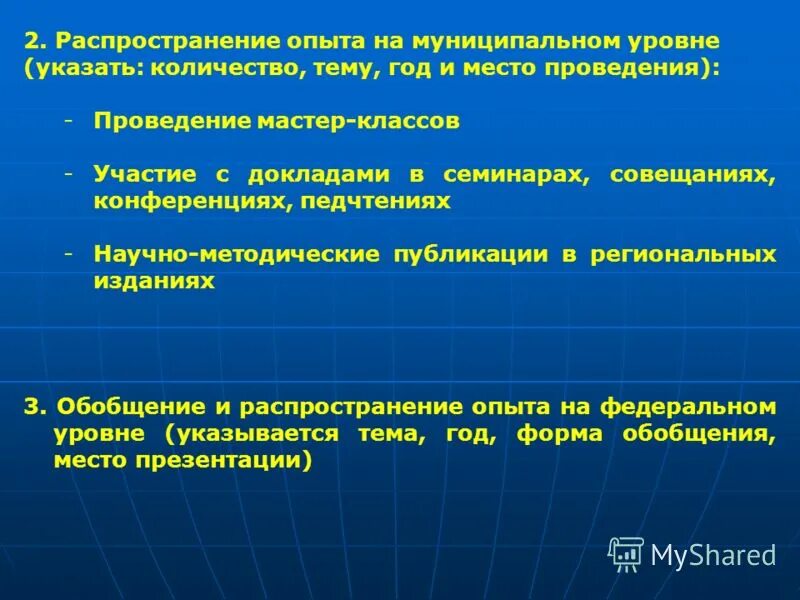 2. Распространение опыта на муниципальном уровне (указать: количество, тему, год и место проведения):

- Проведение мастер-классов

- Участие с докладами в семинарах, совещаниях, конференциях, педчтениях

- Научно-методические публикации в региональных изданиях

3. Обобщение и распространение опыта на федеральном уровне (указывается тема, год, форма обобщения, место презентации)

MyShared